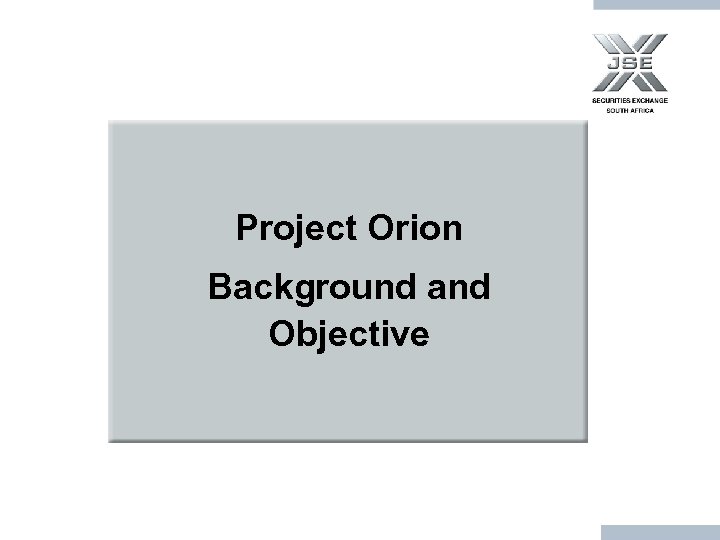 JSE
SECURITIES EXCHANGE
SOUTH AFRICA

Project Orion

Background and Objective